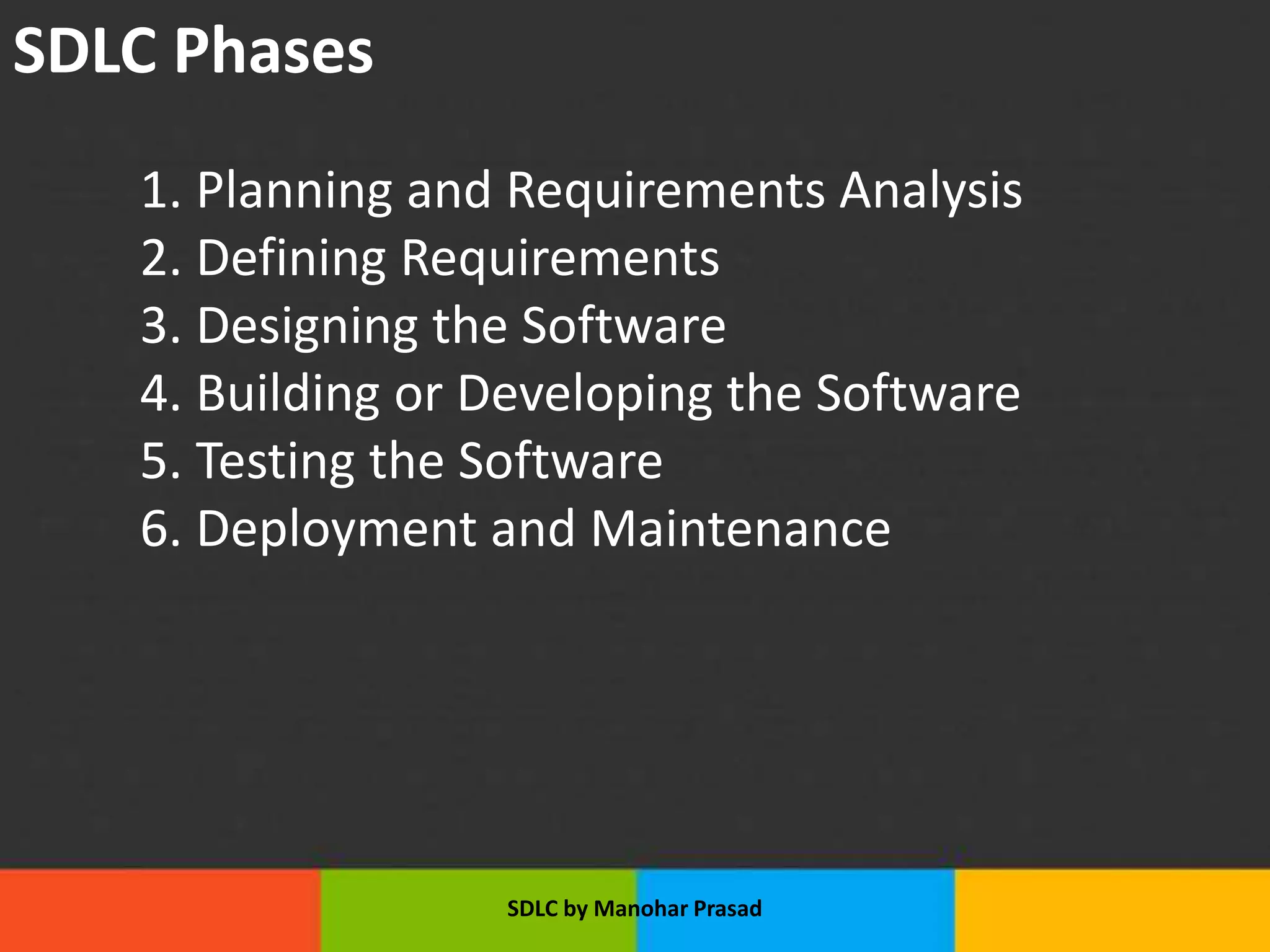 SDLC Phases

1. Planning and Requirements Analysis
2. Defining Requirements
3. Designing the Software
4. Building or Developing the Software
5. Testing the Software
6. Deployment and Maintenance

SDLC by Manohar Prasad